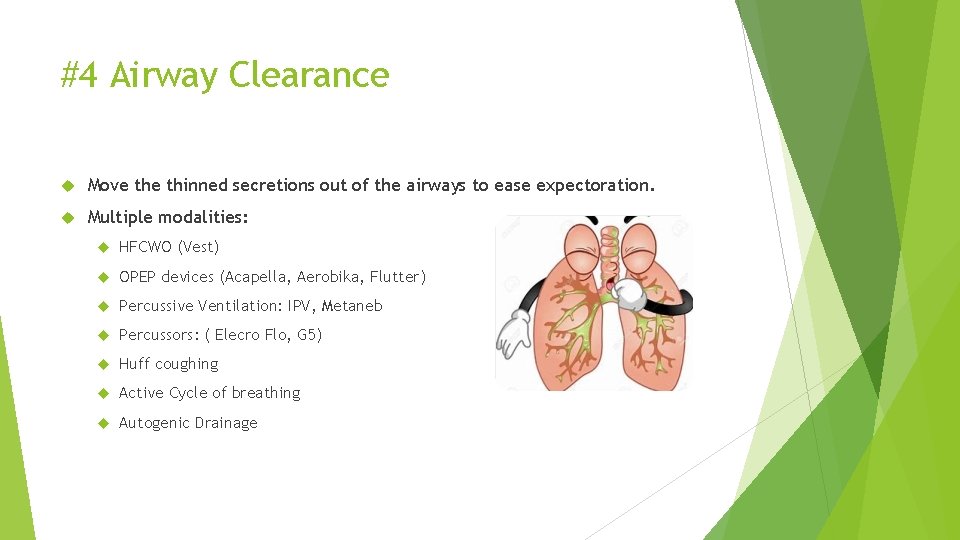 #4 Airway Clearance

Move the thinned secretions out of the airways to ease expectoration.

Multiple modalities:

HFCWO (Vest)

OPEP devices (Acapella, Aerobika, Flutter)

Percussive Ventilation: IPV, Metaneb

Percussors: ( Elecro Flo, G5)

Huff coughing

Active Cycle of breathing

Autogenic Drainage